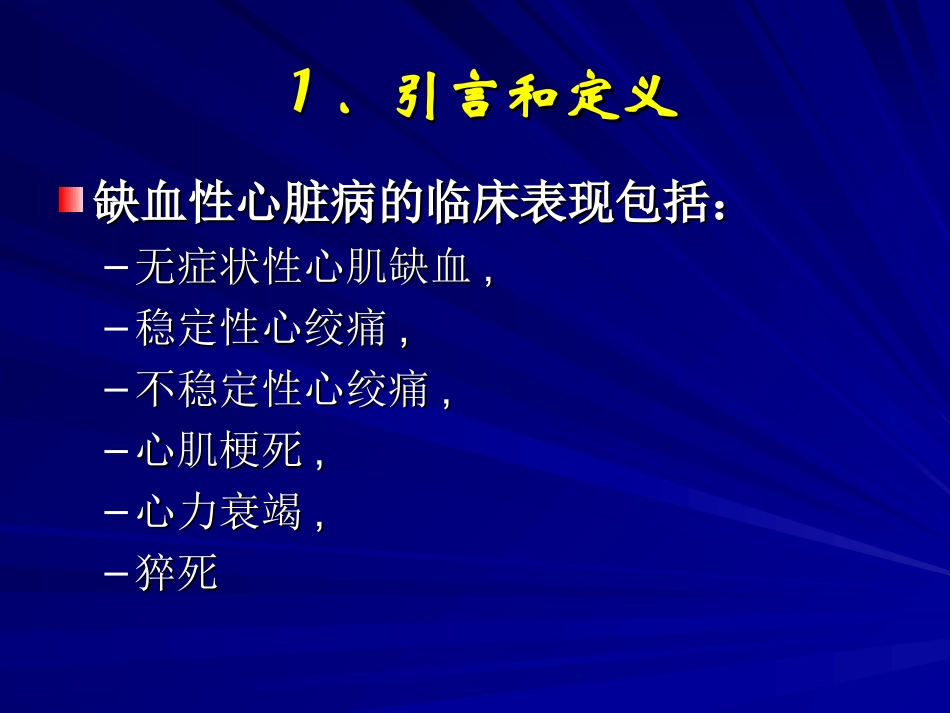 1、引言和定义

缺血性心脏病的临床表现包括：
– 无症状性心肌缺血，
– 稳定性心绞痛，
– 不稳定性心绞痛，
– 心肌梗死，
– 心力衰竭，
– 猝死